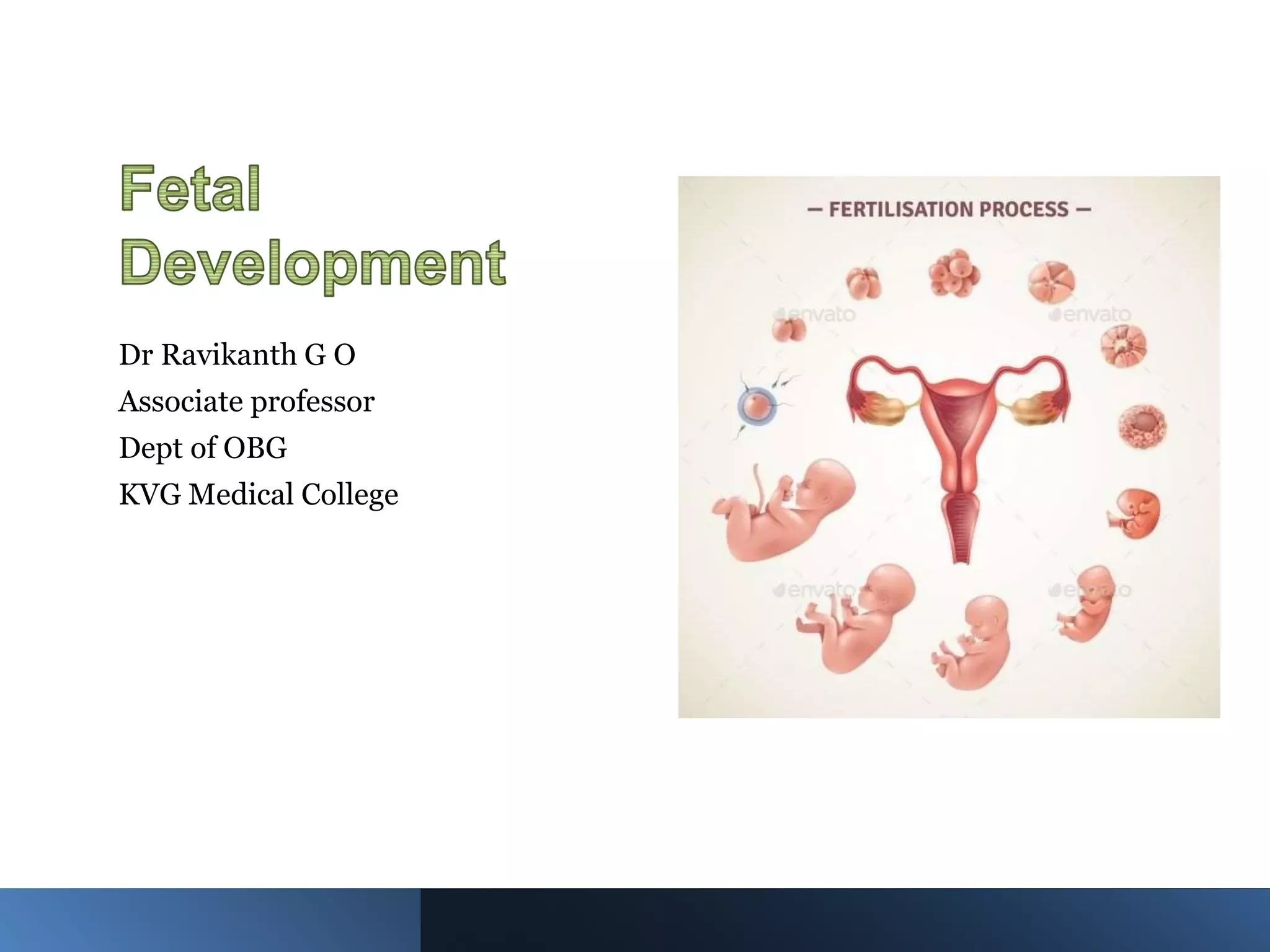 Fetal Development

Dr Ravikanth G O
Associate professor
Dept of OBG
KVG Medical College

— FERTILISATION PROCESS —

envato

envato

envato

envato